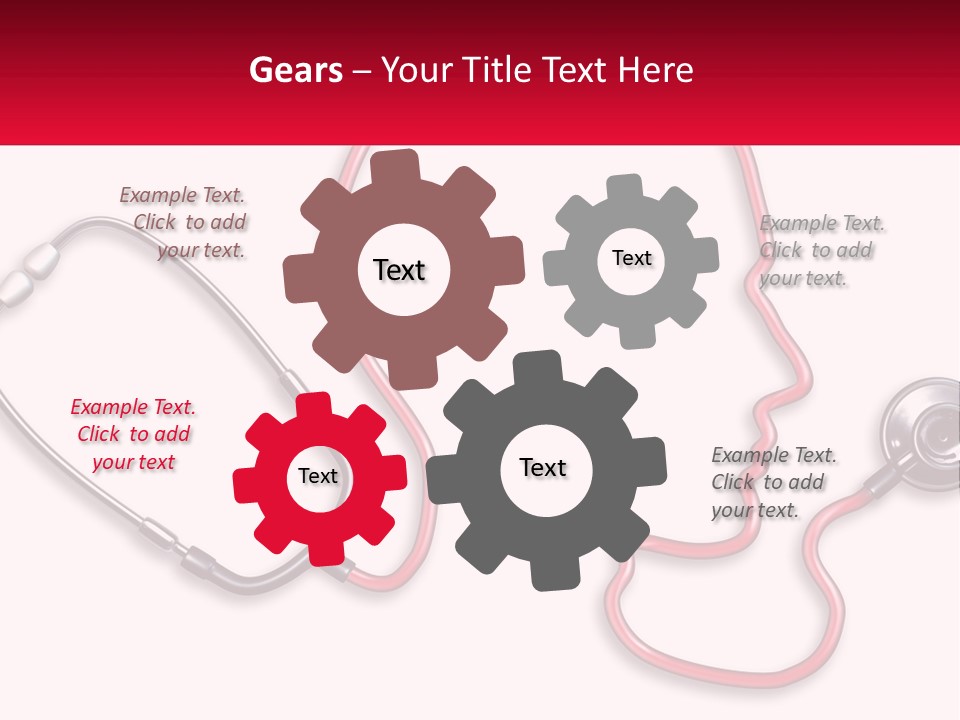 Gears – Your Title Text Here

Example Text. Click to add your text.

Text

Text

Example Text. Click to add your text.

Example Text. Click to add your text

Text

Text

Example Text. Click to add your text.